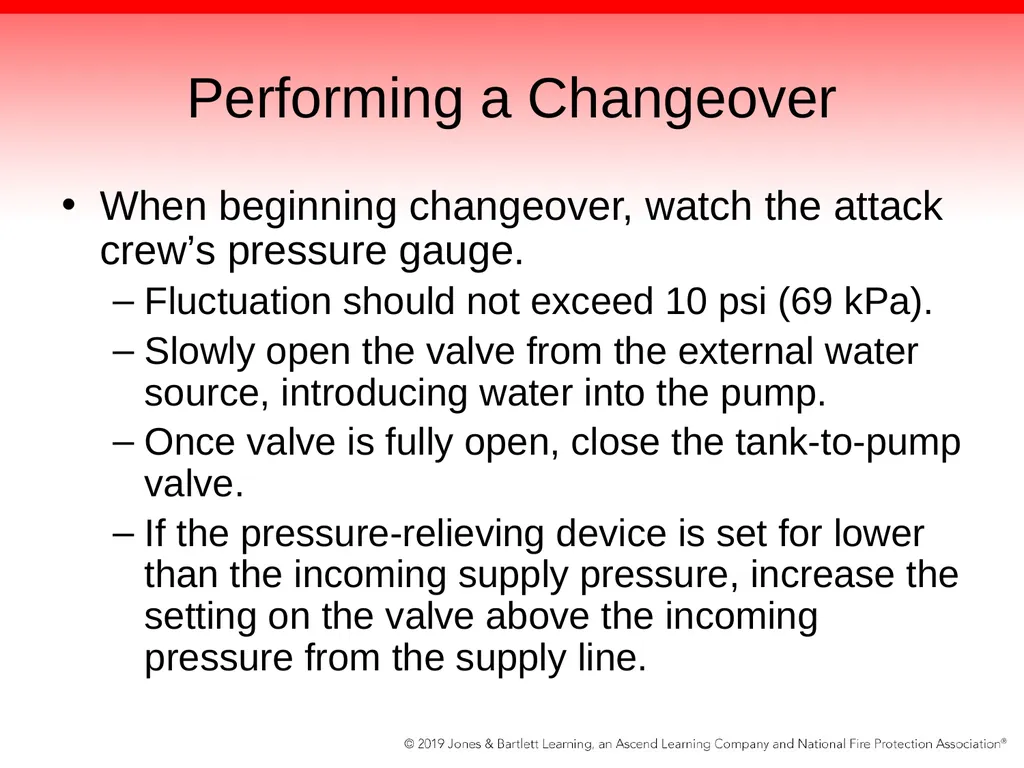 Performing a Changeover

• When beginning changeover, watch the attack crew’s pressure gauge.
– Fluctuation should not exceed 10 psi (69 kPa).
– Slowly open the valve from the external water source, introducing water into the pump.
– Once valve is fully open, close the tank-to-pump valve.
– If the pressure-relieving device is set for lower than the incoming supply pressure, increase the setting on the valve above the incoming pressure from the supply line.

© 2019 Jones & Bartlett Learning, an Ascend Learning Company and National Fire Protection Association®